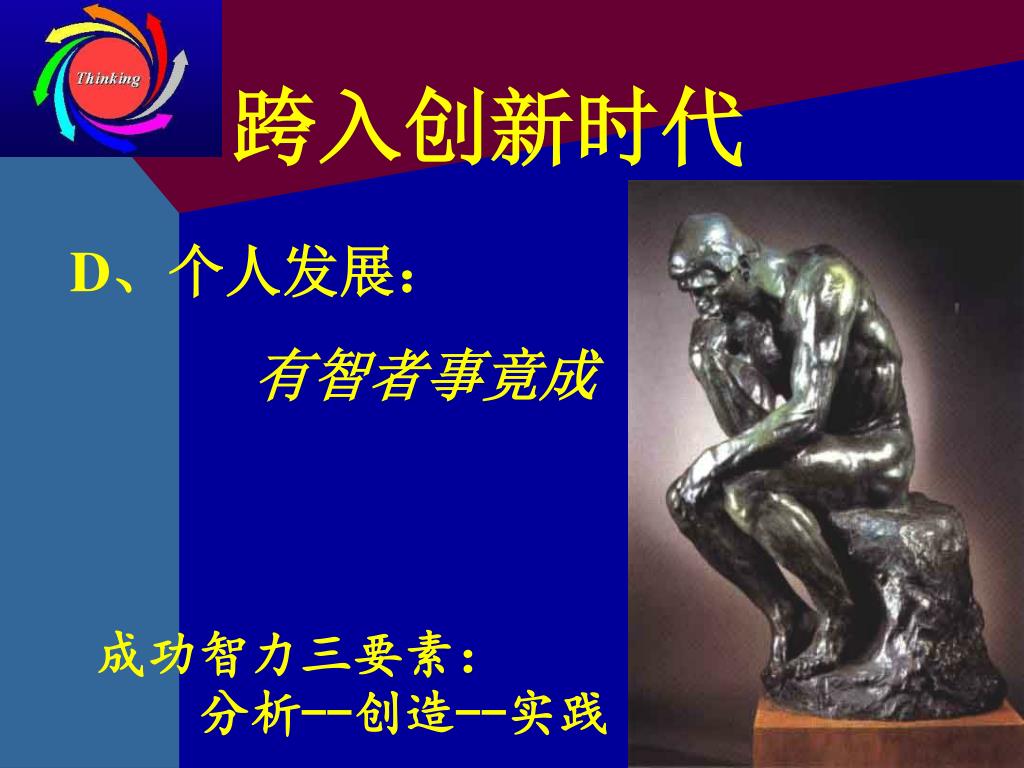 Thinking

跨入创新时代

D、个人发展：

有智者事竟成

成功智力三要素：
分析--创造--实践